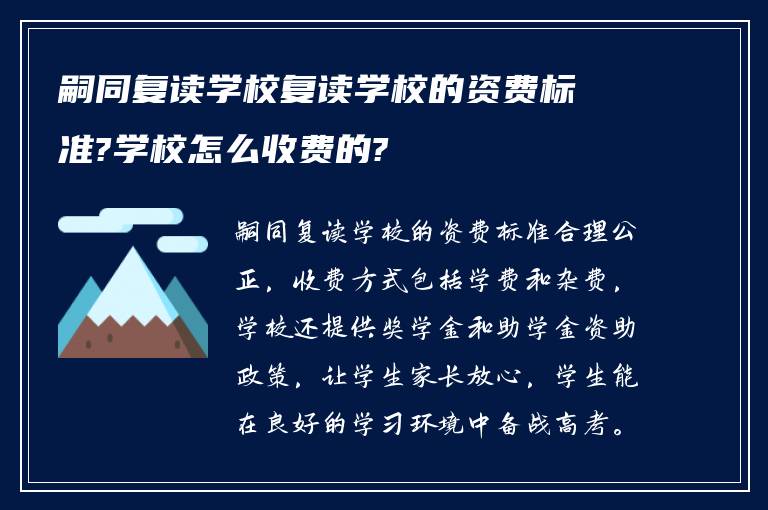 嗣同复读学校复读学校的资费标准?学校怎么收费的?

嗣同复读学校的资费标准合理公正，收费方式包括学费和杂费，学校还提供奖学金和助学金资助政策，让学生家长放心，学生能在良好的学习环境中备战高考。